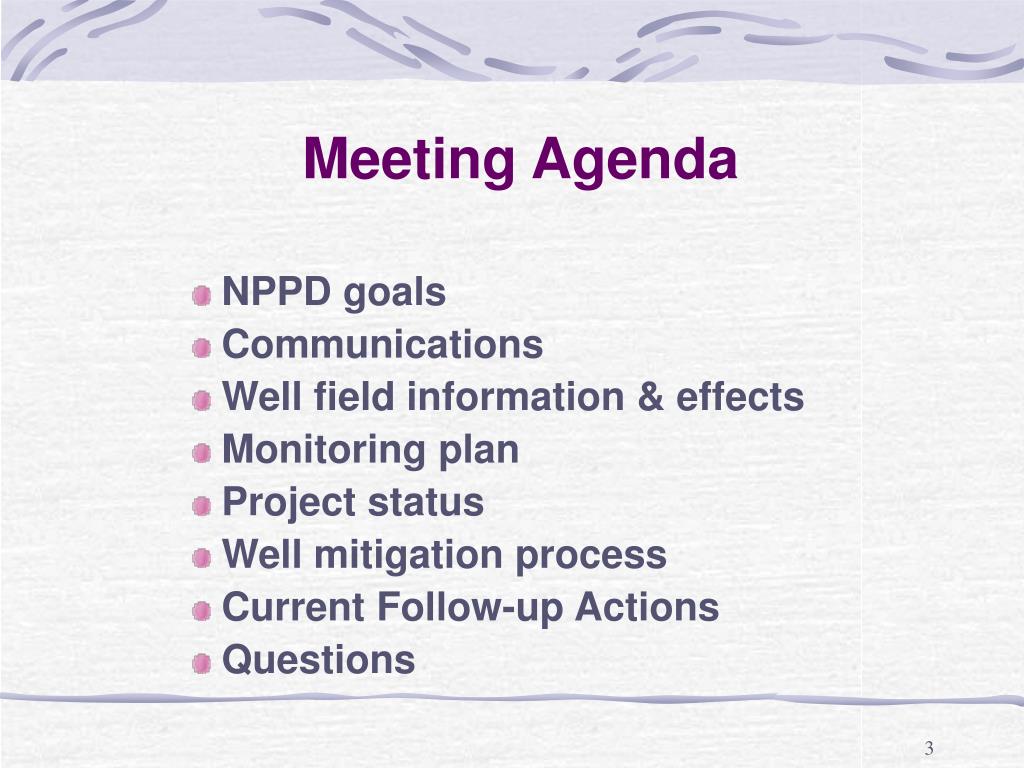 Meeting Agenda

NPPD goals
Communications
Well field information & effects
Monitoring plan
Project status
Well mitigation process
Current Follow-up Actions
Questions

3